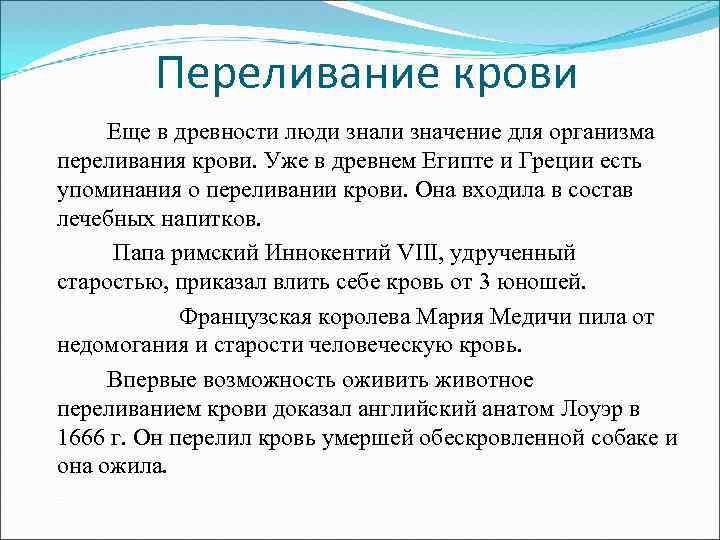 Переливание крови

Еще в древности люди знали значение для организма переливания крови. Уже в древнем Египте и Греции есть упоминания о переливании крови. Она входила в состав лечебных напитков.

Папа римский Иннокентий VIII, удрученный старостью, приказал влить себе кровь от 3 юношей.

Французская королева Мария Медичи пила от недомогания и старости человеческую кровь.

Впервые возможность оживить животное переливанием крови доказал английский анатом Лоуэр в 1666 г. Он перелил кровь умершей обескровленной собаке и она ожила.